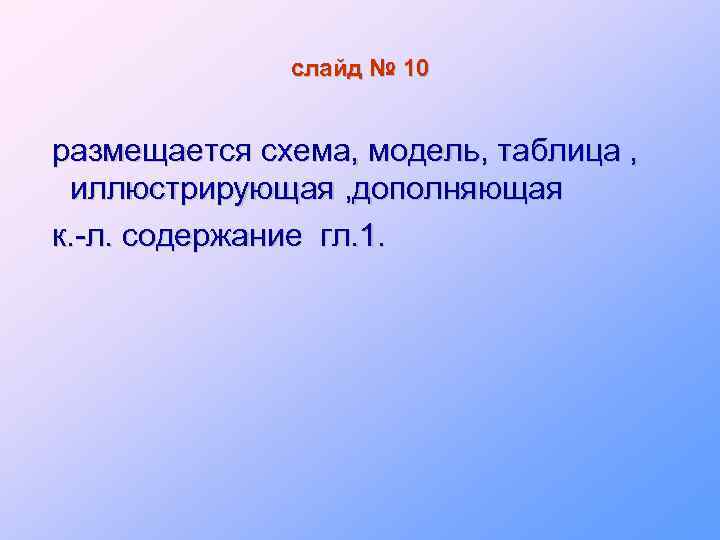 слайд № 10

размещается схема, модель, таблица , иллюстрирующая ,дополняющая
к.-л. содержание гл.1.